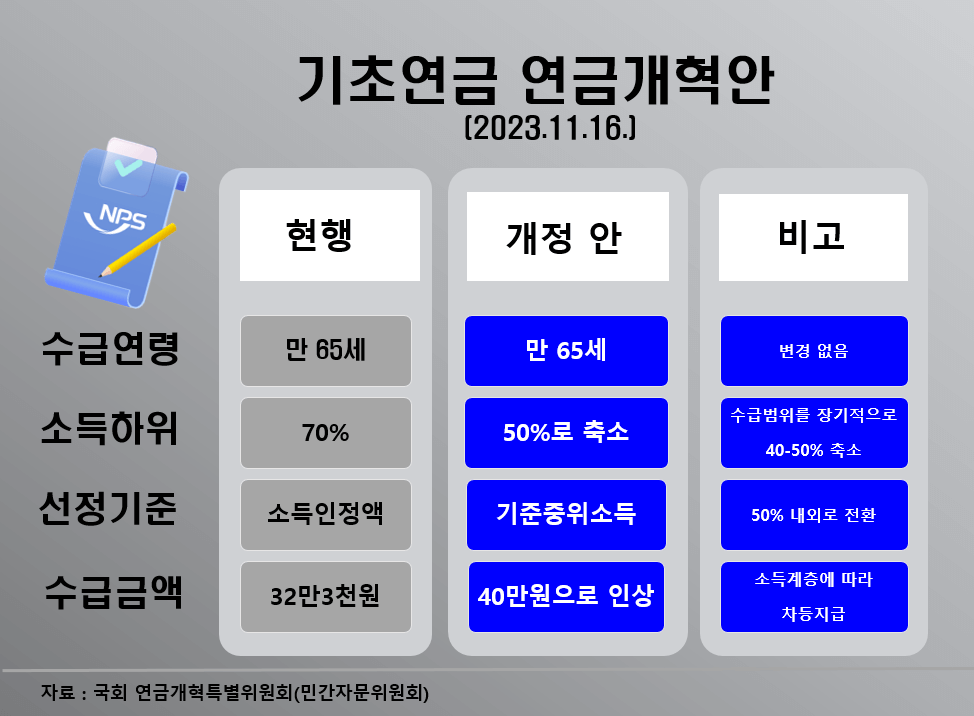 기초연금 연금개혁안
(2023.11.16.)

NPS

| | 현행 | 개정 안 | 비고 |
|---|---|---|---|
| 수급연령 | 만 65세 | 만 65세 | 변경 없음 |
| 소득하위 | 70% | 50%로 축소 | 수급범위를 장기적으로 40-50% 축소 |
| 선정기준 | 소득인정액 | 기준중위소득 | 50% 내외로 전환 |
| 수급금액 | 32만3천원 | 40만원으로 인상 | 소득계층에 따라 차등지급 |

자료 : 국회 연금개혁특별위원회(민간자문위원회)